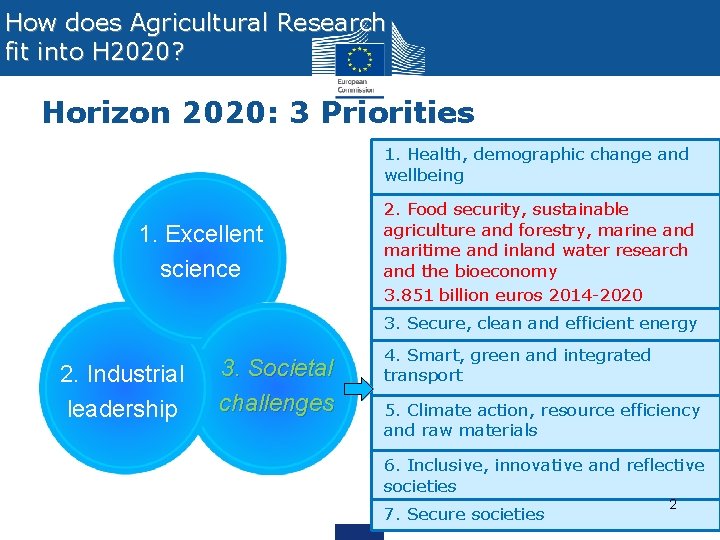 How does Agricultural Research fit into H2020?

European Commission

Horizon 2020: 3 Priorities

1. Excellent science

2. Industrial leadership

3. Societal challenges

1. Health, demographic change and wellbeing

2. Food security, sustainable agriculture and forestry, marine and maritime and inland water research and the bioeconomy

3.851 billion euros 2014-2020

3. Secure, clean and efficient energy

4. Smart, green and integrated transport

5. Climate action, resource efficiency and raw materials

6. Inclusive, innovative and reflective societies

7. Secure societies

2